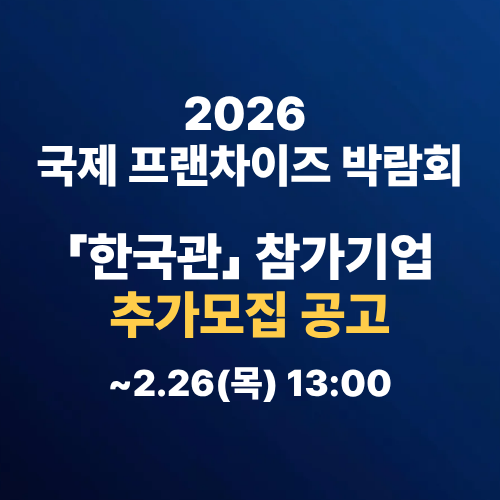 2026
국제 프랜차이즈 박람회

「한국관」 참가기업
추가모집 공고

~2.26(목) 13:00